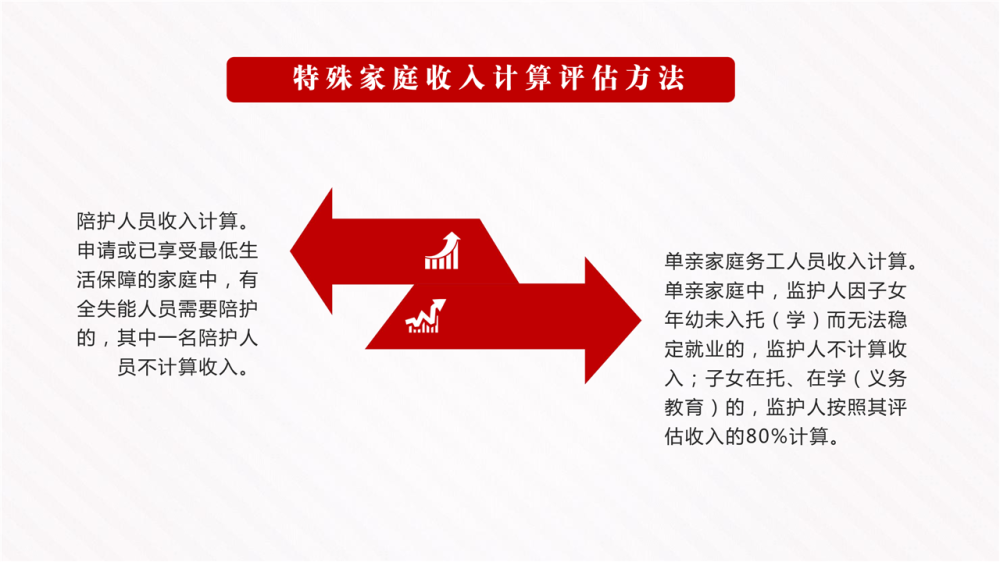 特殊家庭收入计算评估方法

陪护人员收入计算。申请或已享受最低生活保障的家庭中，有全失能人员需要陪护的，其中一名陪护人员不计算收入。

单亲家庭务工人员收入计算。单亲家庭中，监护人因子女年幼未入托（学）而无法稳定就业的，监护人不计算收入；子女在托、在学（义务教育）的，监护人按照其评估收入的80%计算。